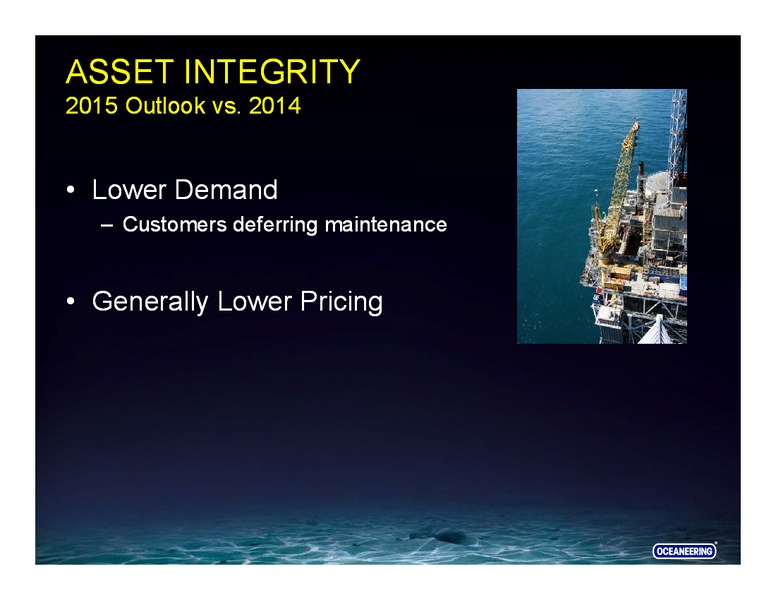 ASSET INTEGRITY
2015 Outlook vs. 2014

• Lower Demand
– Customers deferring maintenance

• Generally Lower Pricing

OCEANEERING